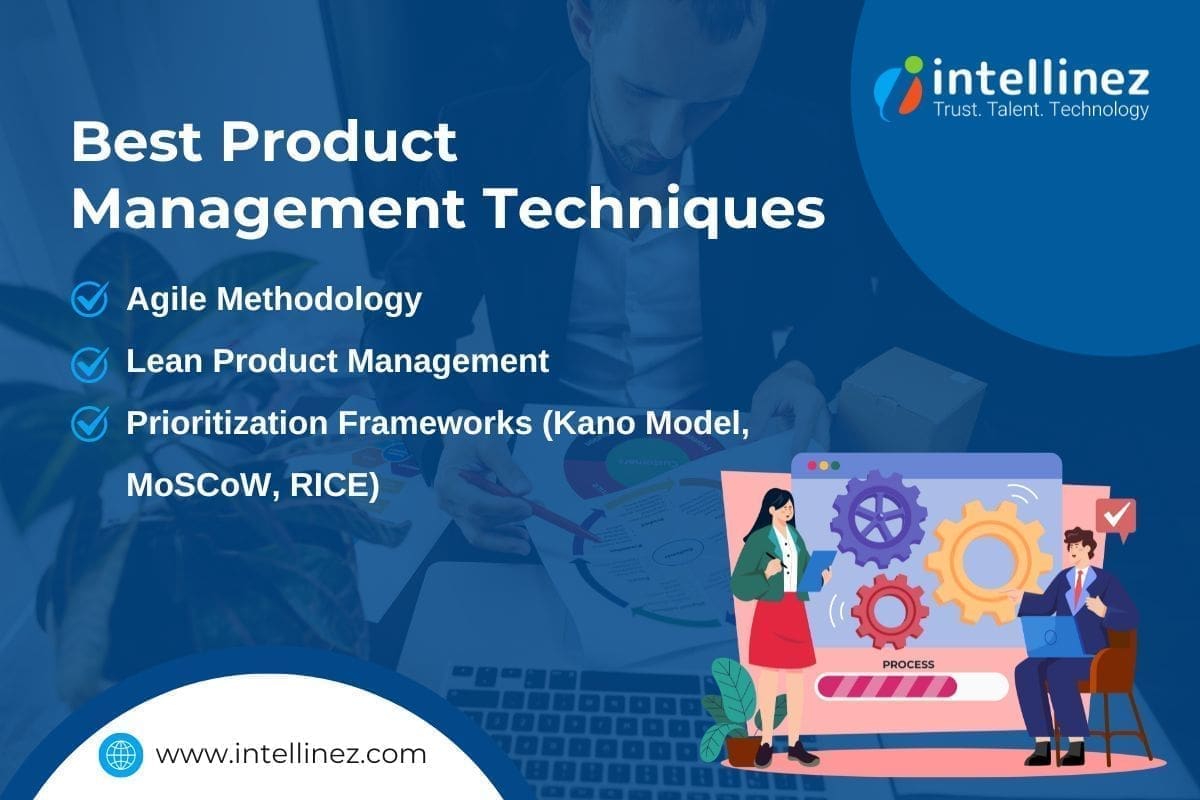 intellinez
Trust. Talent. Technology

Best Product Management Techniques

Agile Methodology

Lean Product Management

Prioritization Frameworks (Kano Model, MoSCoW, RICE)

PROCESS

www.intellinez.com